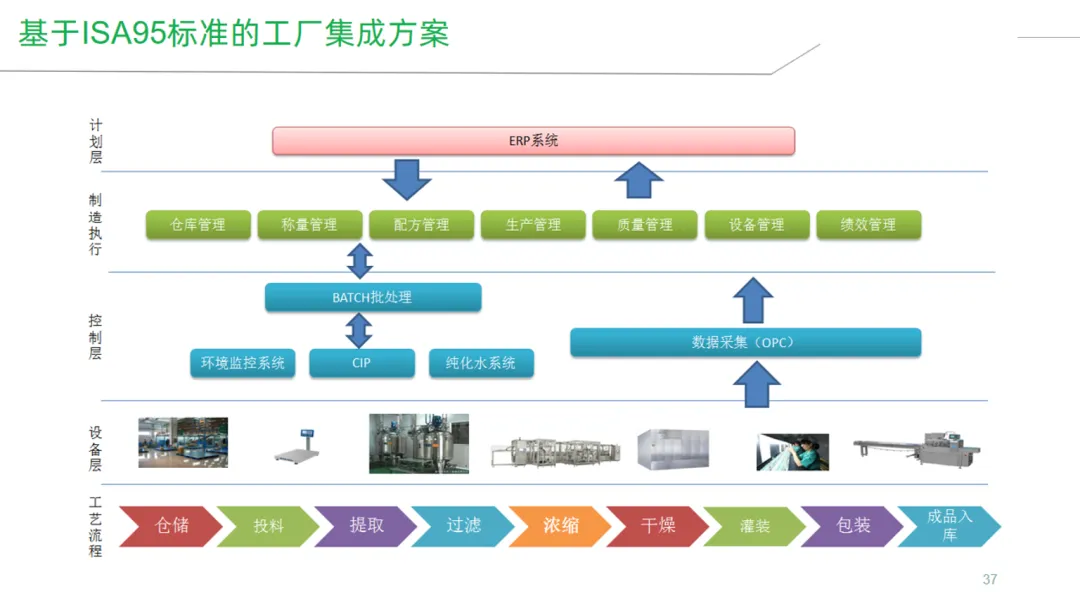 基于ISA95标准的工厂集成方案

计划层

ERP系统

制造执行

仓库管理 称量管理 配方管理 生产管理 质量管理 设备管理 绩效管理

控制层

BATCH批处理

环境监控系统 CIP 纯化水系统

数据采集（OPC）

设备层

工艺流程

仓储 投料 提取 过滤 浓缩 干燥 灌装 包装 成品入库

37